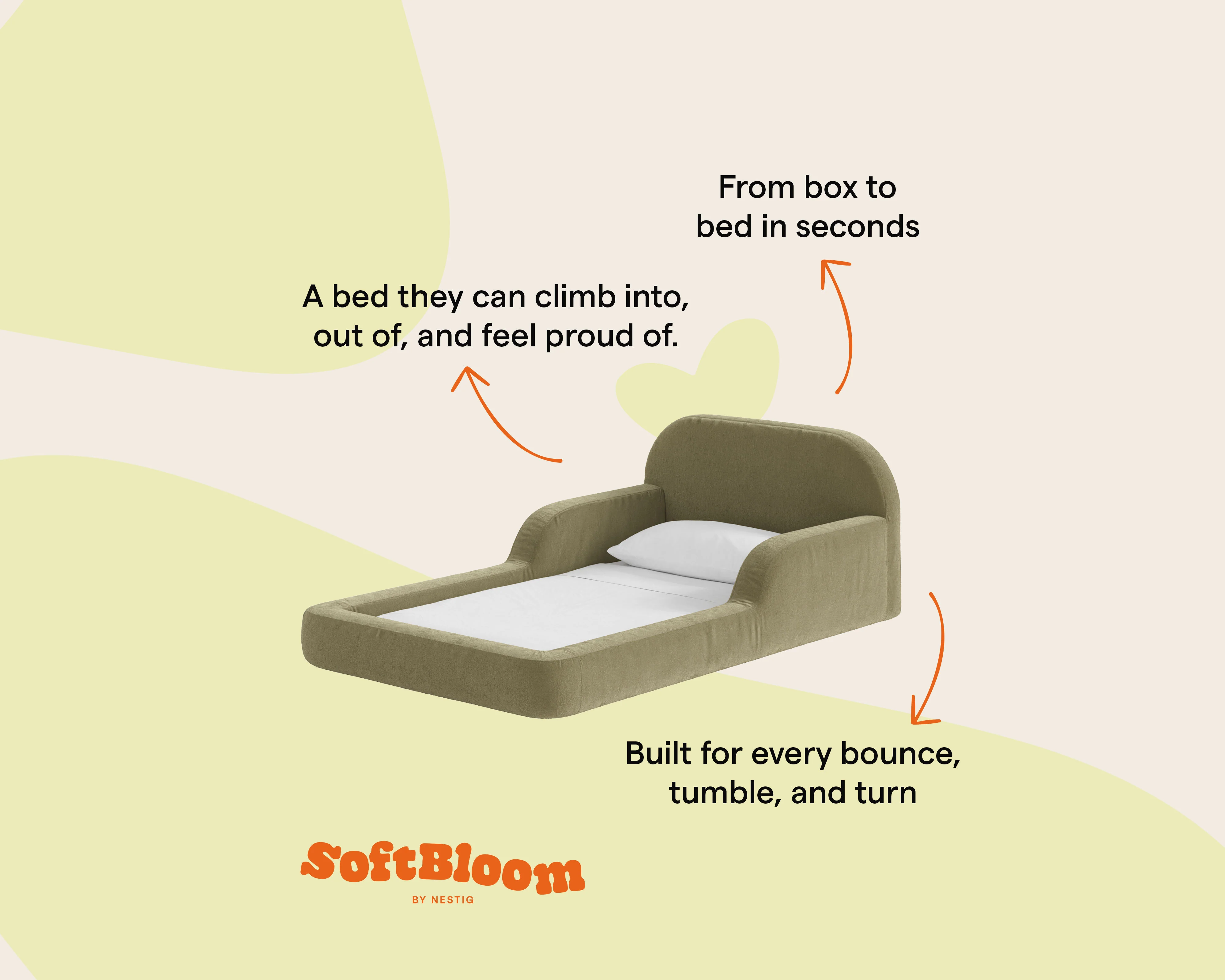 From box to
bed in seconds

A bed they can climb into, out of, and feel proud of.

Built for every bounce, tumble, and turn

SoftBloom
BY NESTIG